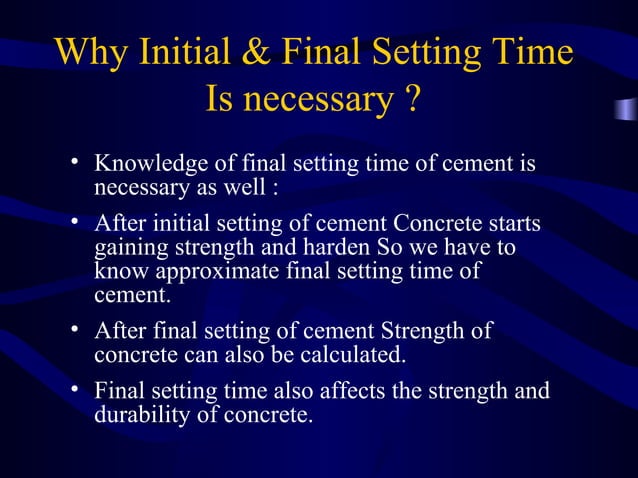 Why Initial & Final Setting Time Is necessary ?

• Knowledge of final setting time of cement is necessary as well :

• After initial setting of cement Concrete starts gaining strength and harden So we have to know approximate final setting time of cement.

• After final setting of cement Strength of concrete can also be calculated.

• Final setting time also affects the strength and durability of concrete.